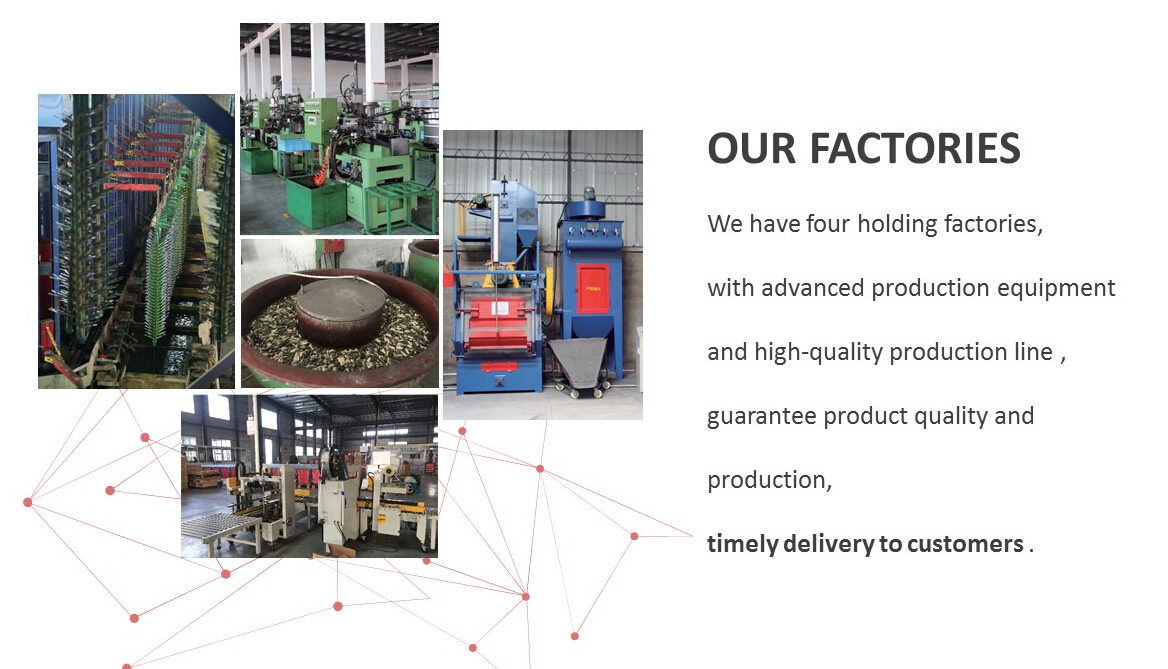 OUR FACTORIES

We have four holding factories,

with advanced production equipment

and high-quality production line ,

guarantee product quality and

production,

timely delivery to customers .